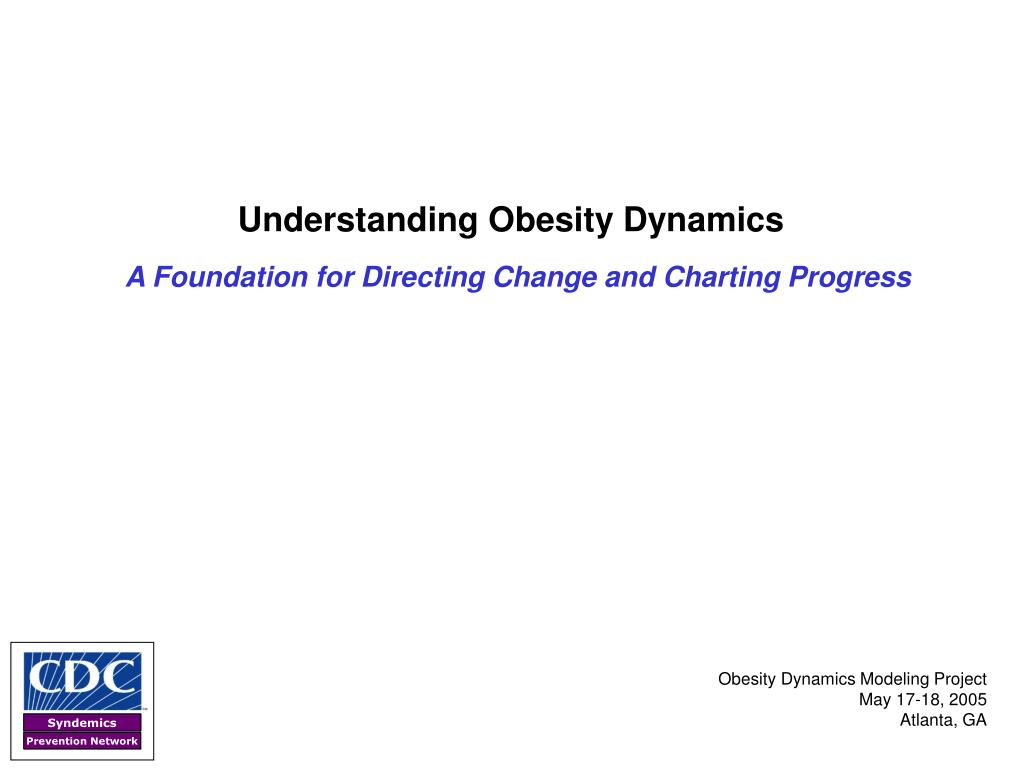 Understanding Obesity Dynamics

A Foundation for Directing Change and Charting Progress

CDC
Syndemics
Prevention Network

Obesity Dynamics Modeling Project
May 17-18, 2005
Atlanta, GA